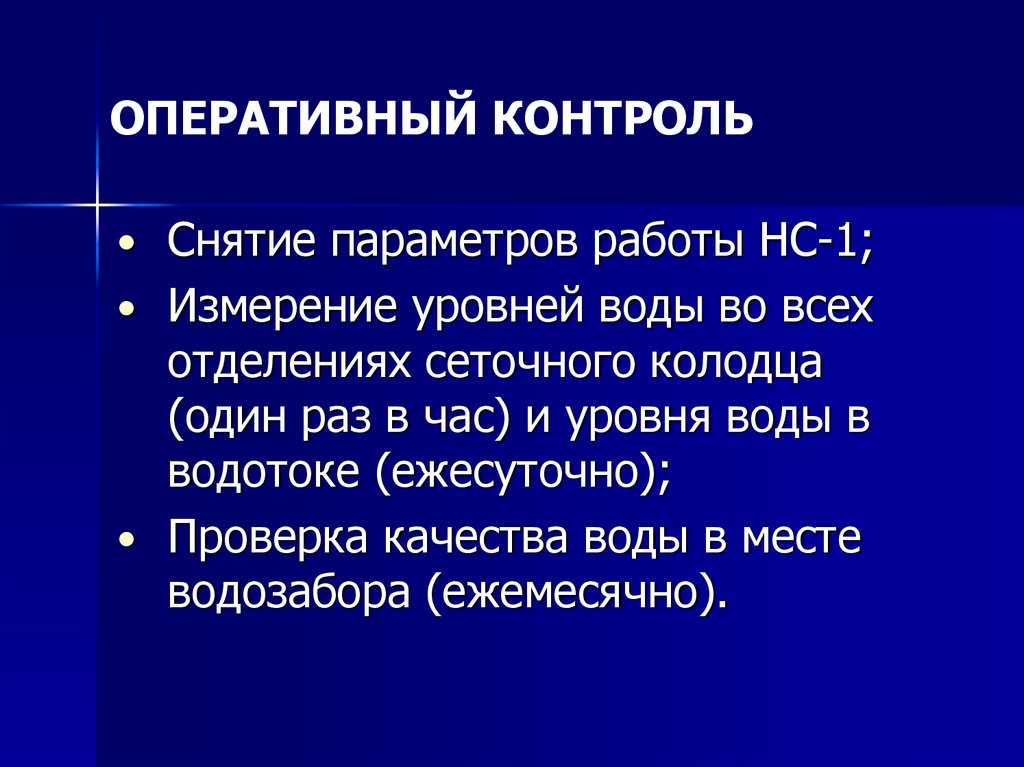 ОПЕРАТИВНЫЙ КОНТРОЛЬ

• Снятие параметров работы НС-1;
• Измерение уровней воды во всех отделениях сеточного колодца (один раз в час) и уровня воды в водотоке (ежесуточно);
• Проверка качества воды в месте водозабора (ежемесячно).